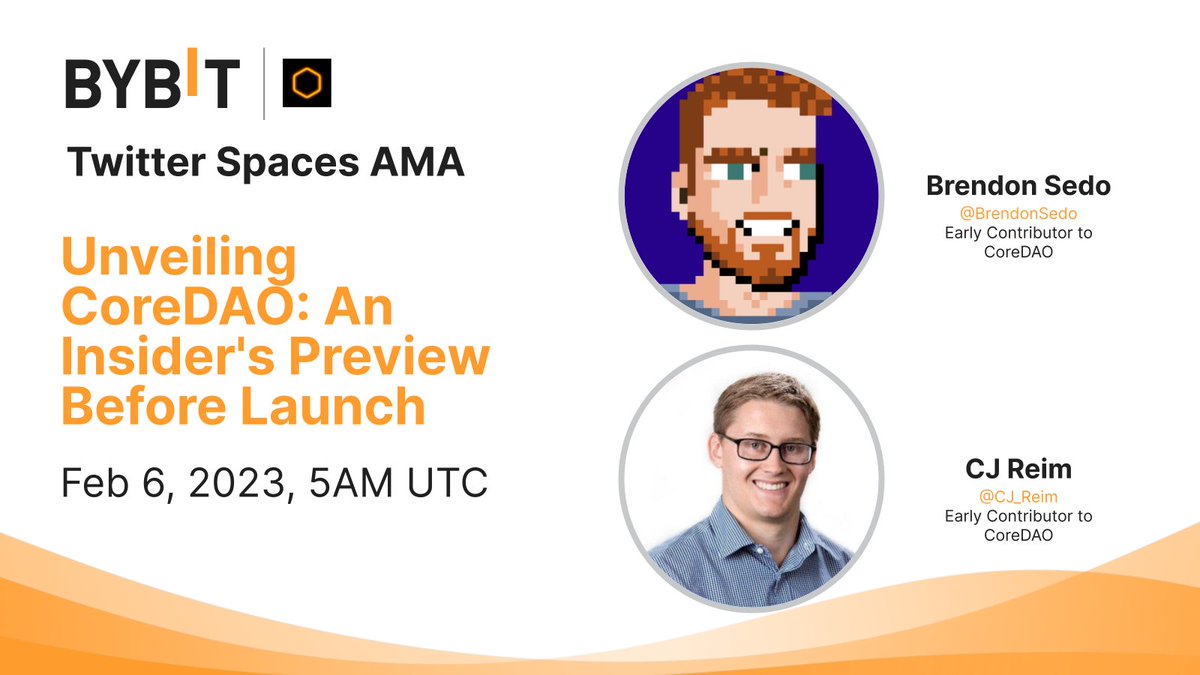 BYBIT

Twitter Spaces AMA

Unveiling CoreDAO: An Insider's Preview Before Launch

Feb 6, 2023, 5AM UTC

Brendon Sedo
@BrendonSedo
Early Contributor to CoreDAO

CJ Reim
@CJ_Reim
Early Contributor to CoreDAO